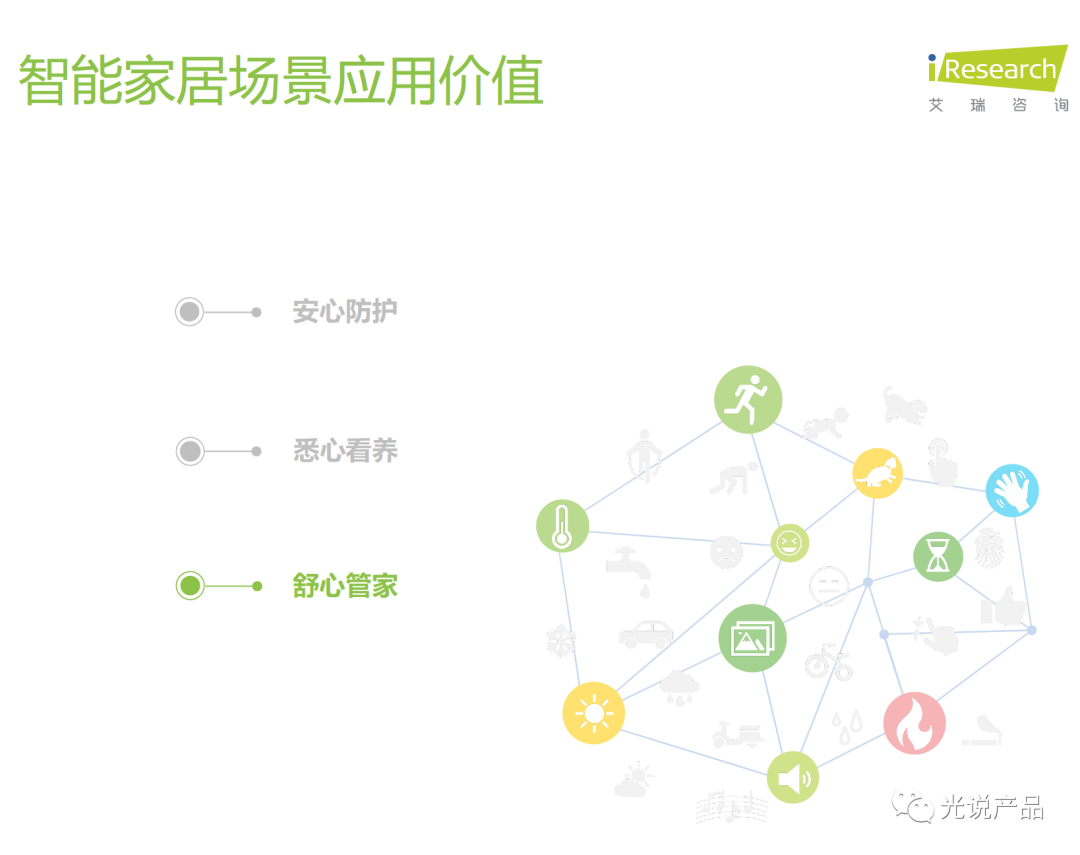 智能家居场景应用价值

iResearch
艾 瑞 咨 询

安心防护

悉心看养

舒心管家

光说产品